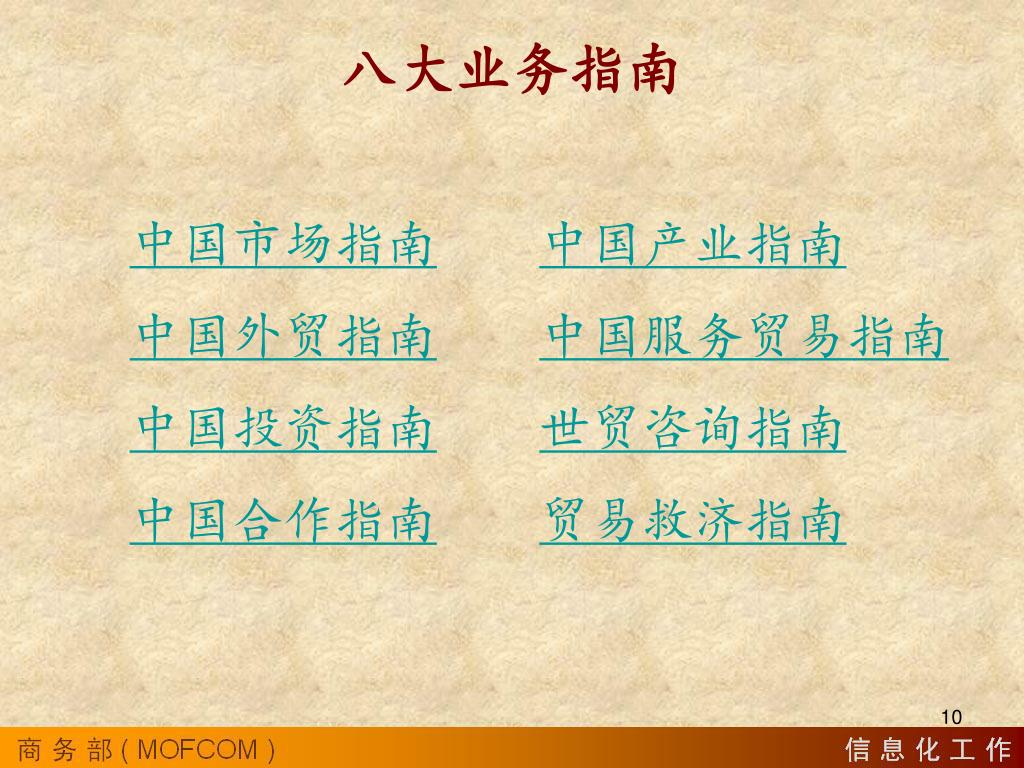 八大业务指南

中国市场指南

中国外贸指南

中国投资指南

中国合作指南

中国产业指南

中国服务贸易指南

世贸咨询指南

贸易救济指南

10

商 务 部 ( MOFCOM )

信 息 化 工 作